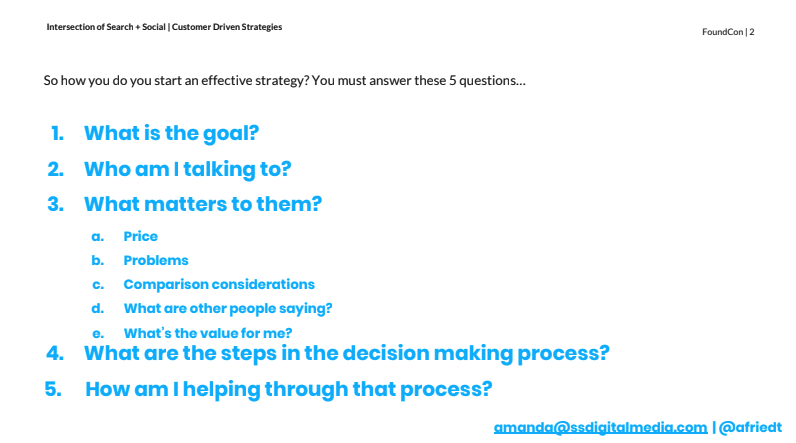 Intersection of Search + Social | Customer Driven Strategies

FoundCon | 2

So how you do you start an effective strategy? You must answer these 5 questions…

1. What is the goal?
2. Who am I talking to?
3. What matters to them?
a. Price
b. Problems
c. Comparison considerations
d. What are other people saying?
e. What's the value for me?
4. What are the steps in the decision making process?
5. How am I helping through that process?

amanda@ssdigitalmedia.com | @afriedt